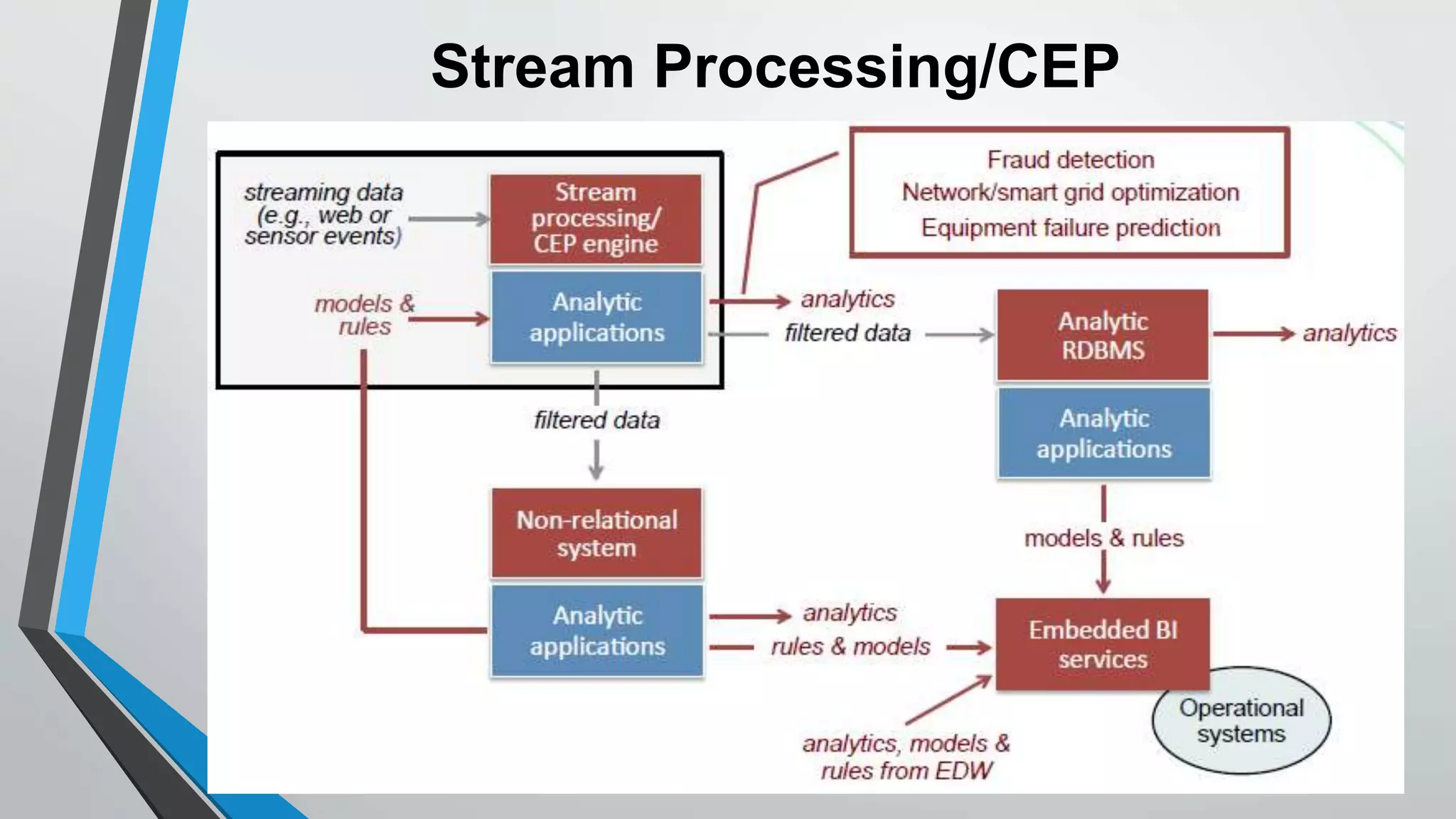 Stream Processing/CEP

streaming data (e.g., web or sensor events)

Stream processing/ CEP engine

models & rules

Analytic applications

Fraud detection
Network/smart grid optimization
Equipment failure prediction

analytics

filtered data

Analytic RDBMS

analytics

Analytic applications

filtered data

Non-relational system

Analytic applications

models & rules

analytics

rules & models

Embedded BI services

Operational systems

analytics, models & rules from EDW